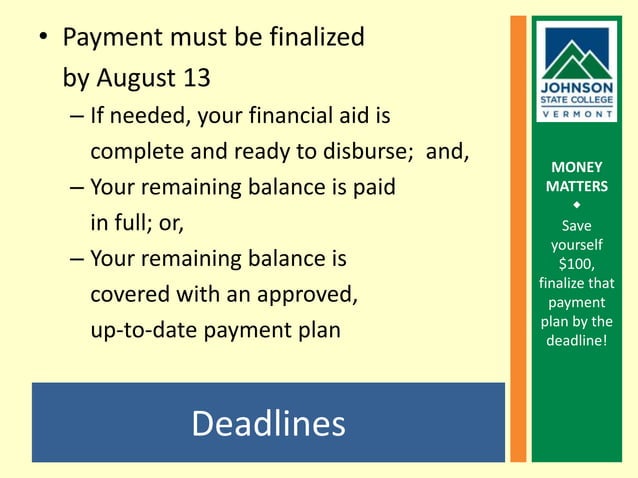 • Payment must be finalized by August 13

– If needed, your financial aid is complete and ready to disburse; and,

– Your remaining balance is paid in full; or,

– Your remaining balance is covered with an approved, up-to-date payment plan

Deadlines

JOHNSON STATE COLLEGE VERMONT

MONEY MATTERS

◆

Save yourself $100, finalize that payment plan by the deadline!